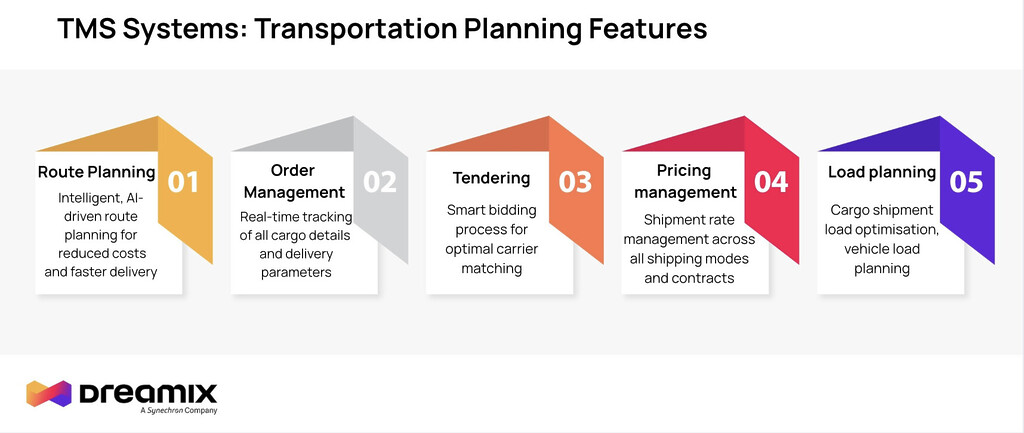 TMS Systems: Transportation Planning Features

Route Planning
01
Intelligent, AI-driven route planning for reduced costs and faster delivery

Order Management
02
Real-time tracking of all cargo details and delivery parameters

Tendering
03
Smart bidding process for optimal carrier matching

Pricing management
04
Shipment rate management across all shipping modes and contracts

Load planning
05
Cargo shipment load optimisation, vehicle load planning

DREAMIX
A Synechron Company